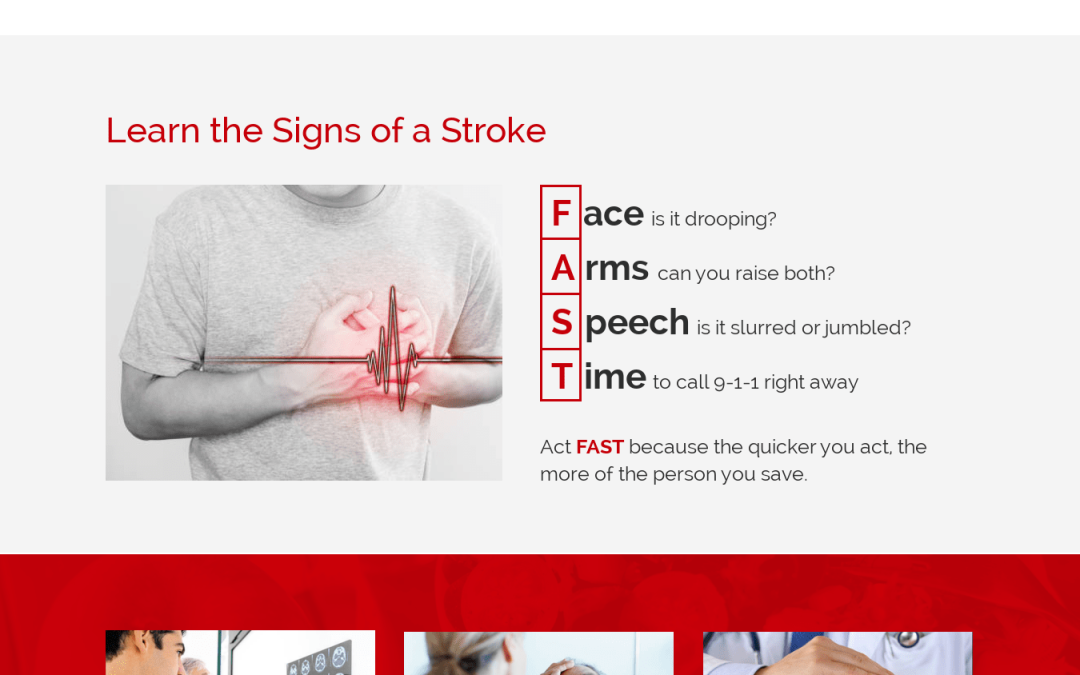 Learn the Signs of a Stroke

Face is it drooping?

Arms can you raise both?

Speech is it slurred or jumbled?

Time to call 9-1-1 right away

Act FAST because the quicker you act, the more of the person you save.